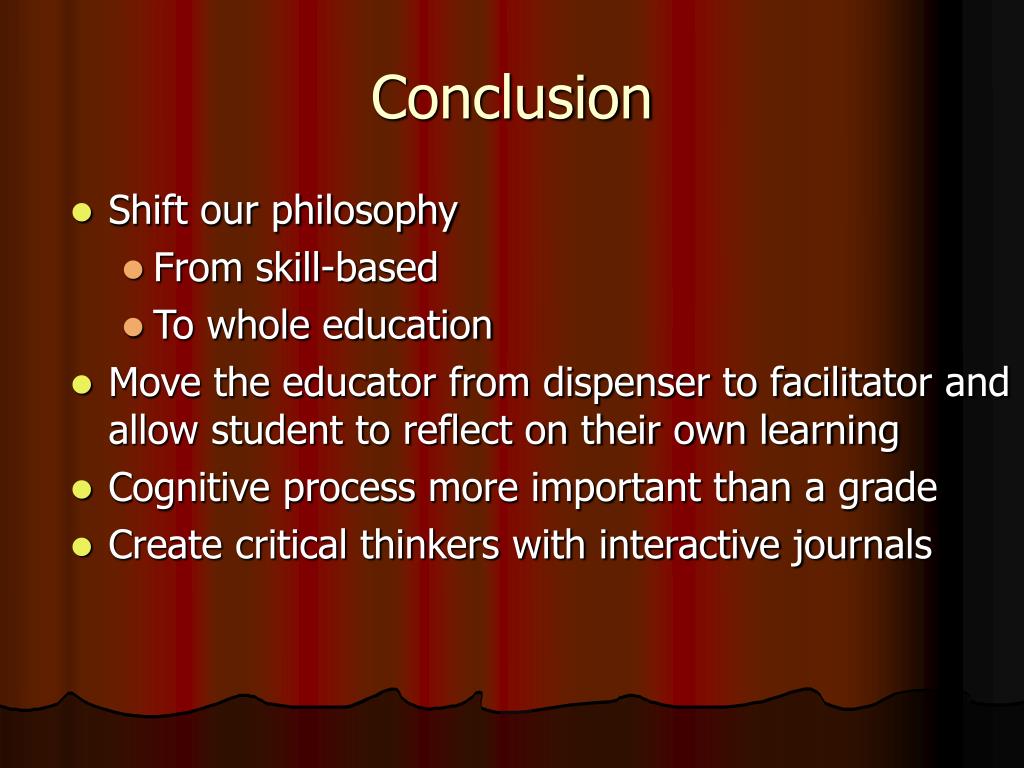 Conclusion

- Shift our philosophy
  - From skill-based
  - To whole education
- Move the educator from dispenser to facilitator and allow student to reflect on their own learning
- Cognitive process more important than a grade
- Create critical thinkers with interactive journals